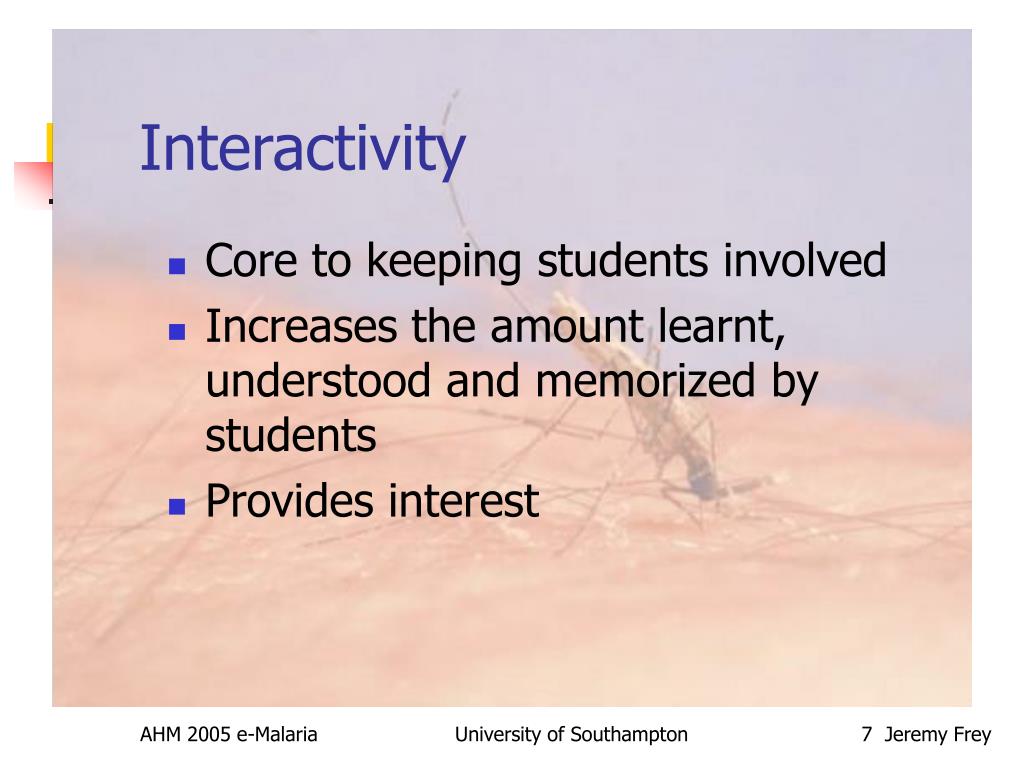 Interactivity

- Core to keeping students involved
- Increases the amount learnt, understood and memorized by students
- Provides interest

AHM 2005 e-Malaria University of Southampton 7 Jeremy Frey